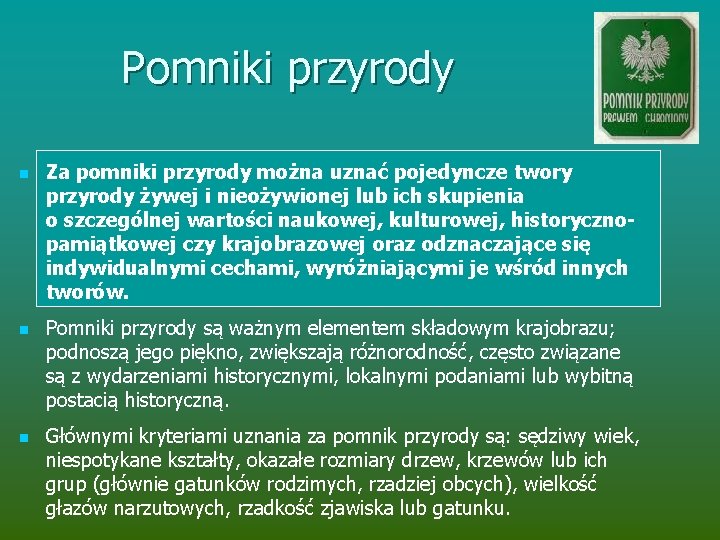 Pomniki przyrody

POMNIK PRZYRODY
PRAWEM CHRONIONY

Za pomniki przyrody można uznać pojedyncze twory przyrody żywej i nieożywionej lub ich skupienia o szczególnej wartości naukowej, kulturowej, historyczno-pamiątkowej czy krajobrazowej oraz odznaczające się indywidualnymi cechami, wyróżniającymi je wśród innych tworów.

Pomniki przyrody są ważnym elementem składowym krajobrazu; podnoszą jego piękno, zwiększają różnorodność, często związane są z wydarzeniami historycznymi, lokalnymi podaniami lub wybitną postacią historyczną.

Głównymi kryteriami uznania za pomnik przyrody są: sędziwy wiek, niespotykane kształty, okazałe rozmiary drzew, krzewów lub ich grup (głównie gatunków rodzimych, rzadziej obcych), wielkość głazów narzutowych, rzadkość zjawiska lub gatunku.